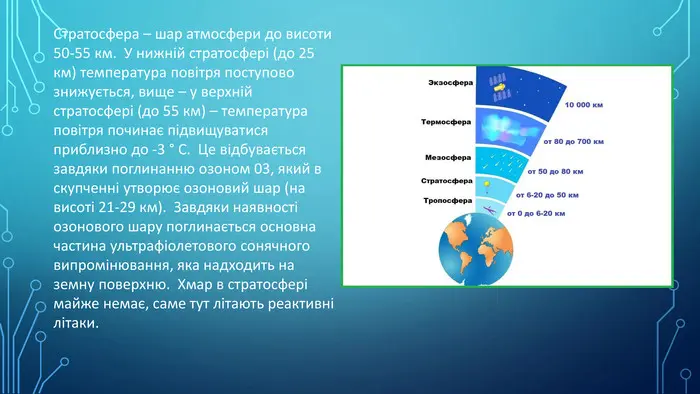 Стратосфера – шар атмосфери до висоти 50-55 км. У нижній стратосфері (до 25 км) температура повітря поступово знижується, вище – у верхній стратосфері (до 55 км) – температура повітря починає підвищуватися приблизно до -3 ° С. Це відбувається завдяки поглинанню озоном 03, який в скупченні утворює озоновий шар (на висоті 21-29 км). Завдяки наявності озонового шару поглинається основна частина ультрафіолетового сонячного випромінювання, яка надходить на земну поверхню. Хмар в стратосфері майже немає, саме тут літають реактивні літаки.

Экзосфера
10 000 км
Термосфера
от 80 до 700 км
Мезосфера
от 50 до 80 км
Стратосфера
от 6-20 до 50 км
Тропосфера
от 0 до 6-20 км